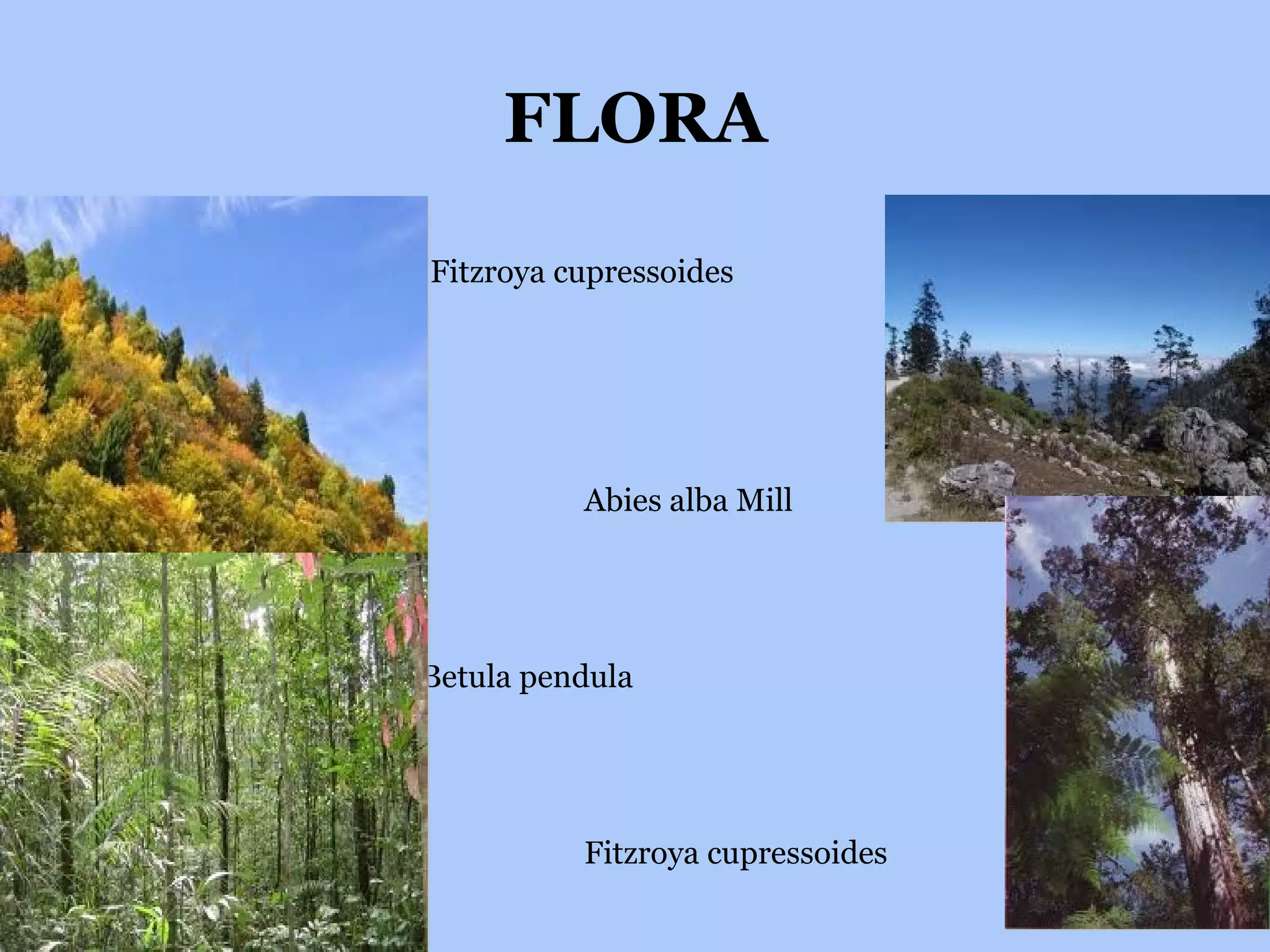 FLORA

Fitzroya cupressoides

Abies alba Mill

Betula pendula

Fitzroya cupressoides